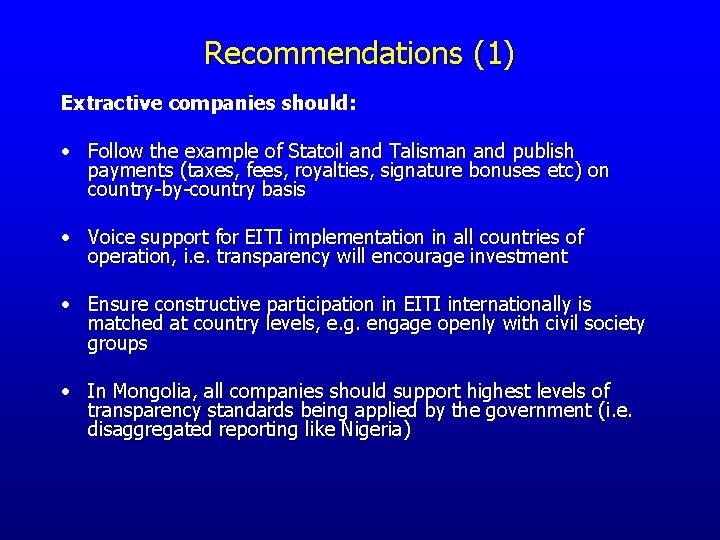 Recommendations (1)

Extractive companies should:

• Follow the example of Statoil and Talisman and publish payments (taxes, fees, royalties, signature bonuses etc) on country-by-country basis

• Voice support for EITI implementation in all countries of operation, i.e. transparency will encourage investment

• Ensure constructive participation in EITI internationally is matched at country levels, e.g. engage openly with civil society groups

• In Mongolia, all companies should support highest levels of transparency standards being applied by the government (i.e. disaggregated reporting like Nigeria)